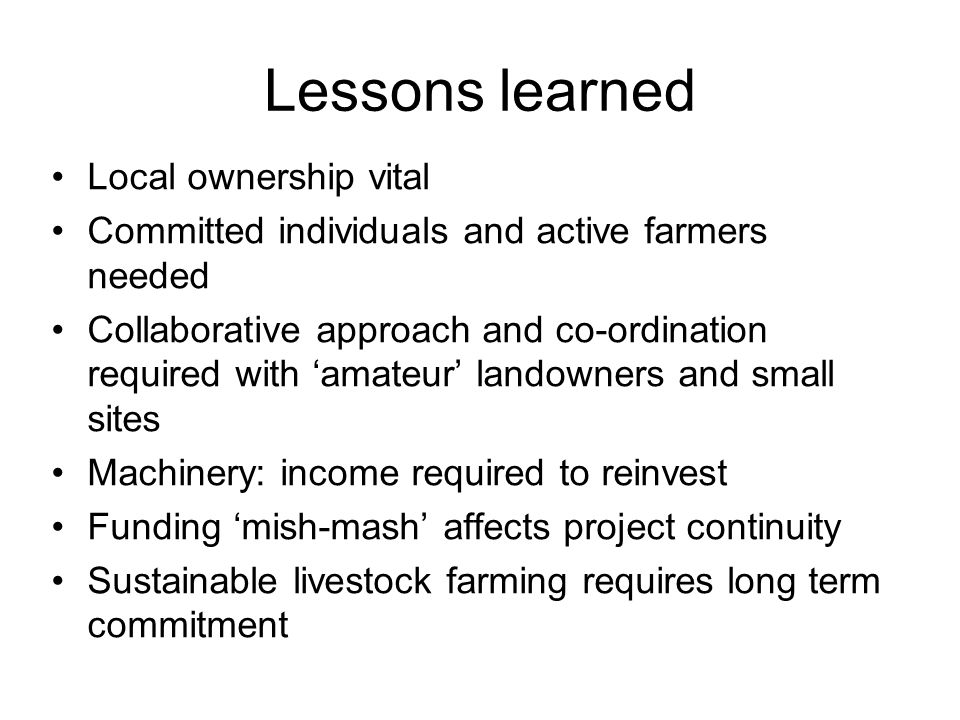 Lessons learned

• Local ownership vital
• Committed individuals and active farmers needed
• Collaborative approach and co-ordination required with ‘amateur’ landowners and small sites
• Machinery: income required to reinvest
• Funding ‘mish-mash’ affects project continuity
• Sustainable livestock farming requires long term commitment